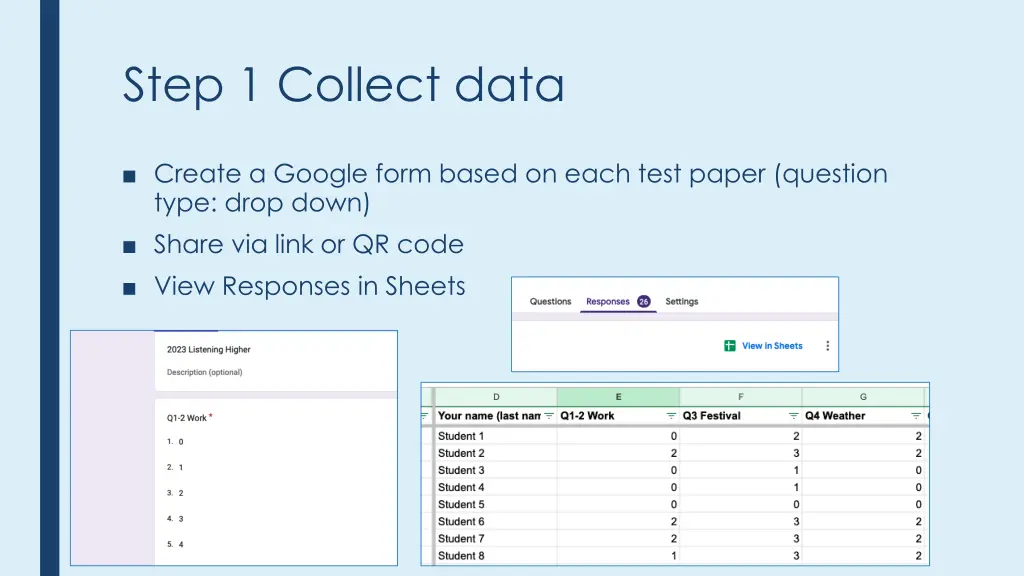 Step 1 Collect data

■ Create a Google form based on each test paper (question type: drop down)

■ Share via link or QR code

■ View Responses in Sheets

Questions Responses 26 Settings

View in Sheets

2023 Listening Higher

Description (optional)

Q1-2 Work *

1. 0

2. 1

3. 2

4. 3

5. 4

| D | E | F | G |
|---|---|---|---|
| Your name (last nam | Q1-2 Work | Q3 Festival | Q4 Weather |
| Student 1 | 0 | 2 | 2 |
| Student 2 | 2 | 3 | 2 |
| Student 3 | 0 | 1 | 0 |
| Student 4 | 0 | 1 | 0 |
| Student 5 | 0 | 0 | 0 |
| Student 6 | 2 | 3 | 2 |
| Student 7 | 2 | 3 | 2 |
| Student 8 | 1 | 3 | 2 |